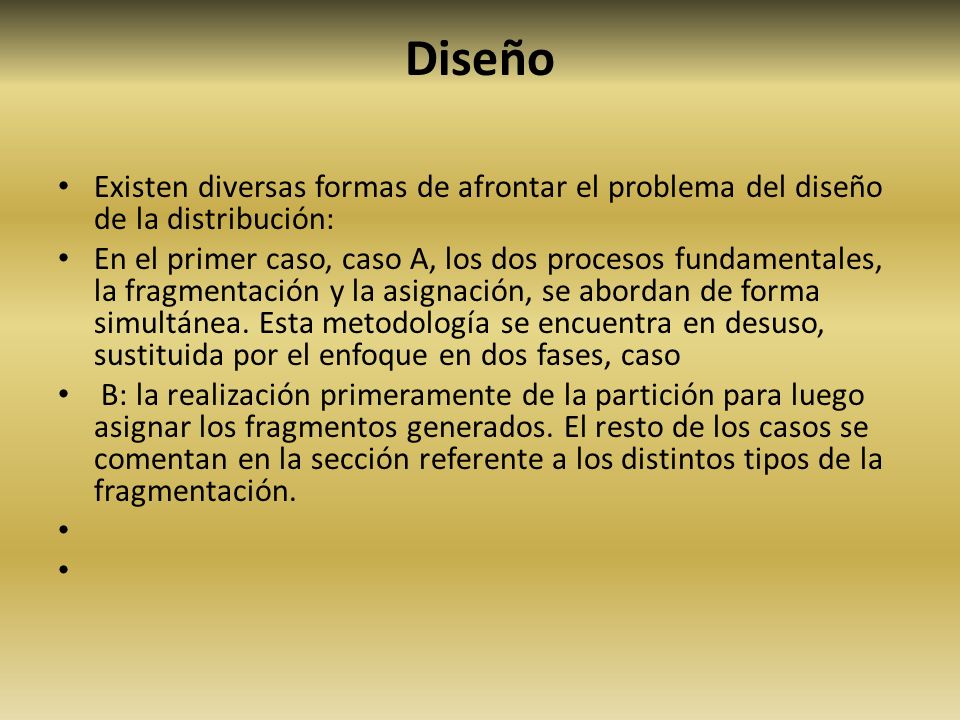 Diseño

• Existen diversas formas de afrontar el problema del diseño de la distribución:
• En el primer caso, caso A, los dos procesos fundamentales, la fragmentación y la asignación, se abordan de forma simultánea. Esta metodología se encuentra en desuso, sustituida por el enfoque en dos fases, caso
• B: la realización primeramente de la partición para luego asignar los fragmentos generados. El resto de los casos se comentan en la sección referente a los distintos tipos de la fragmentación.
•
•